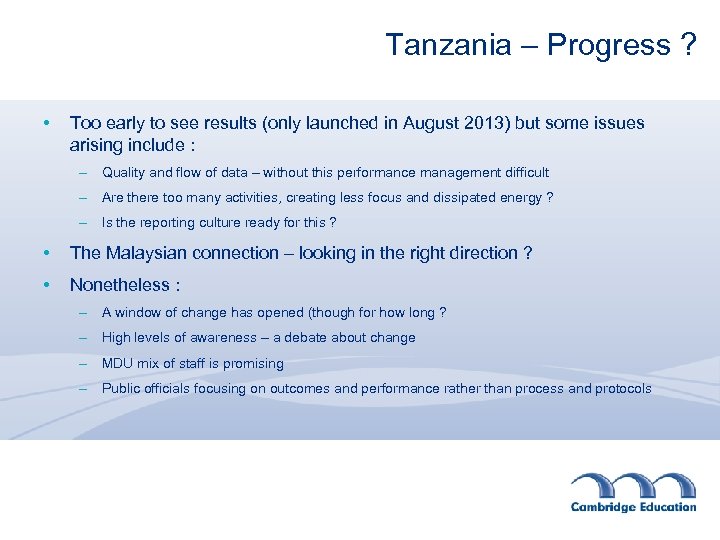 Tanzania – Progress ?

• Too early to see results (only launched in August 2013) but some issues arising include :

– Quality and flow of data – without this performance management difficult

– Are there too many activities, creating less focus and dissipated energy ?

– Is the reporting culture ready for this ?

• The Malaysian connection – looking in the right direction ?

• Nonetheless :

– A window of change has opened (though for how long ?

– High levels of awareness – a debate about change

– MDU mix of staff is promising

– Public officials focusing on outcomes and performance rather than process and protocols

Cambridge Education